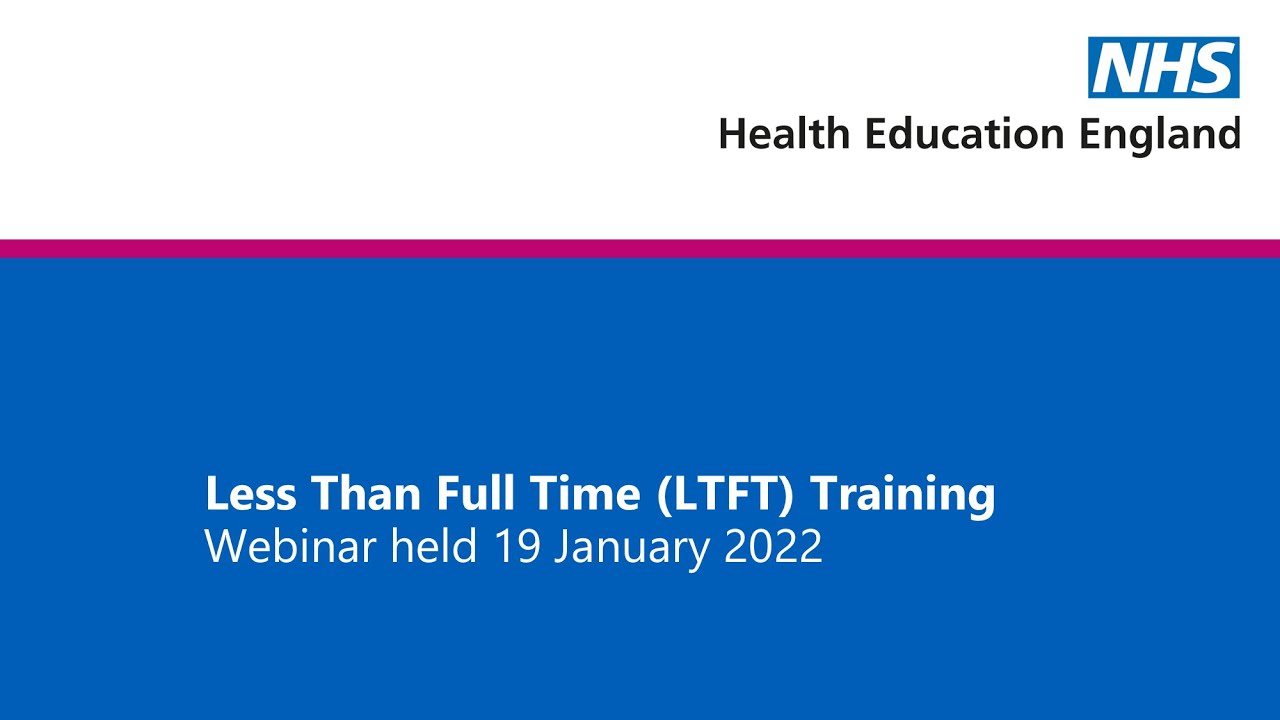 NHS
Health Education England

Less Than Full Time (LTFT) Training
Webinar held 19 January 2022